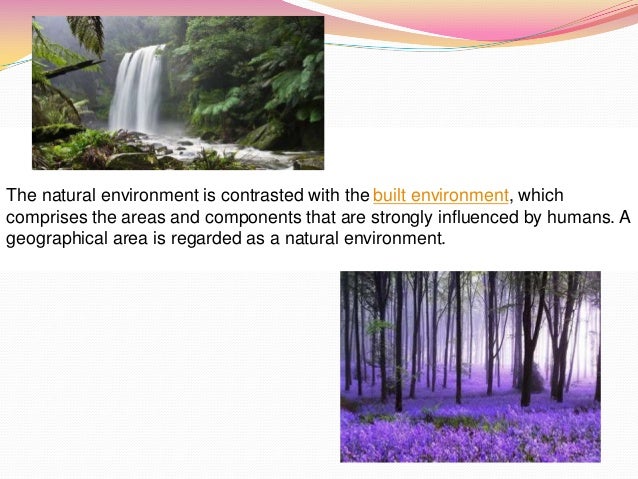 The natural environment is contrasted with the built environment, which comprises the areas and components that are strongly influenced by humans. A geographical area is regarded as a natural environment.